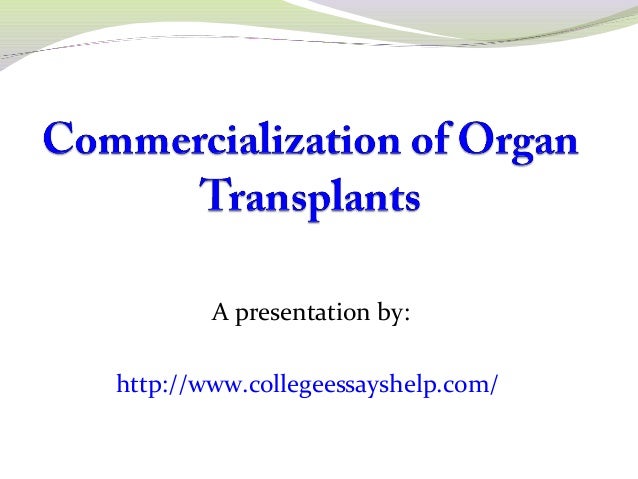 Commercialization of Organ Transplants

A presentation by:

http://www.collegeessayshelp.com/